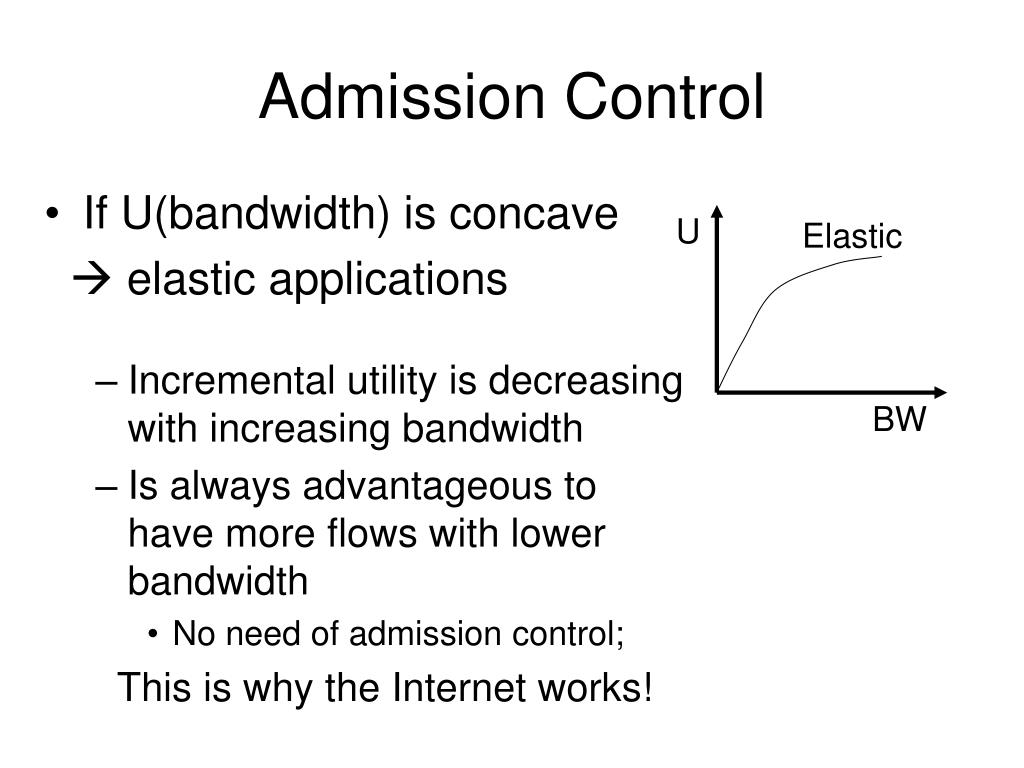 Admission Control

• If U(bandwidth) is concave
→ elastic applications

– Incremental utility is decreasing with increasing bandwidth
– Is always advantageous to have more flows with lower bandwidth
• No need of admission control;

This is why the Internet works!

U
Elastic
BW